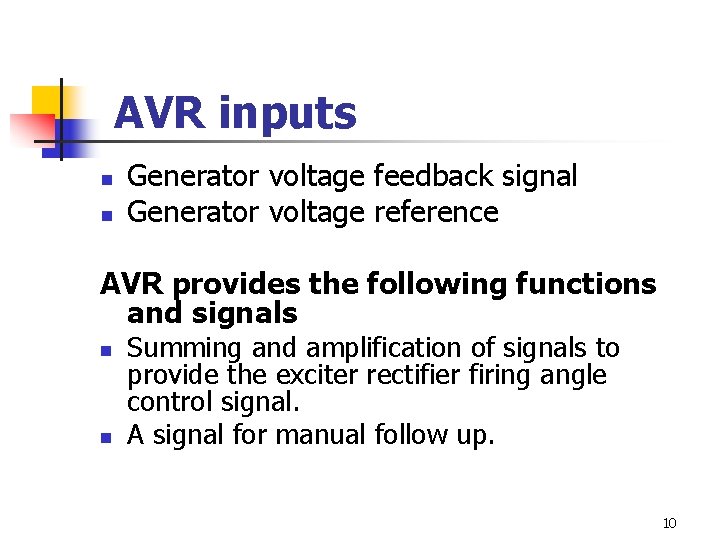 AVR inputs

- Generator voltage feedback signal
- Generator voltage reference

AVR provides the following functions and signals

- Summing and amplification of signals to provide the exciter rectifier firing angle control signal.
- A signal for manual follow up.

10